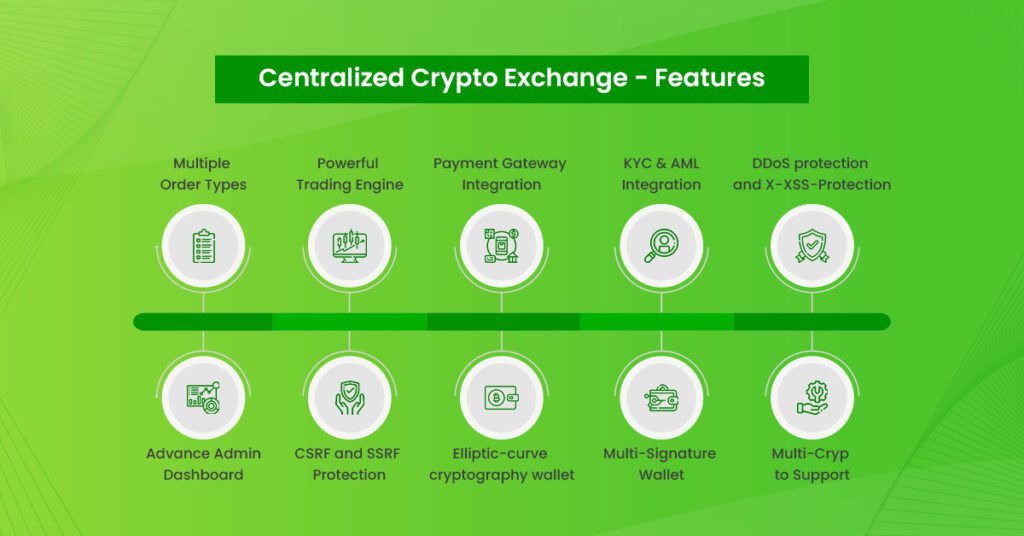 Centralized Crypto Exchange - Features

Multiple Order Types

Powerful Trading Engine

Payment Gateway Integration

KYC & AML Integration

DDoS protection and X-XSS-Protection

Advance Admin Dashboard

CSRF and SSRF Protection

Elliptic-curve cryptography wallet

Multi-Signature Wallet

Multi-Cryp to Support